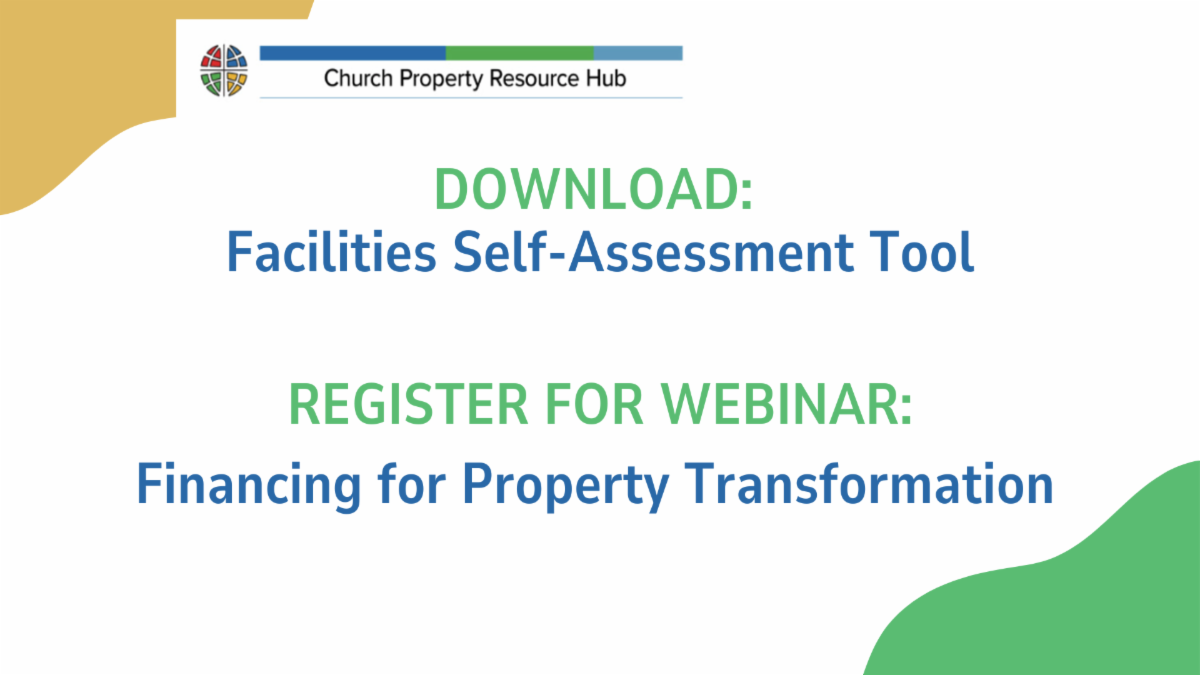 Church Property Resource Hub

DOWNLOAD:
Facilities Self-Assessment Tool

REGISTER FOR WEBINAR:
Financing for Property Transformation